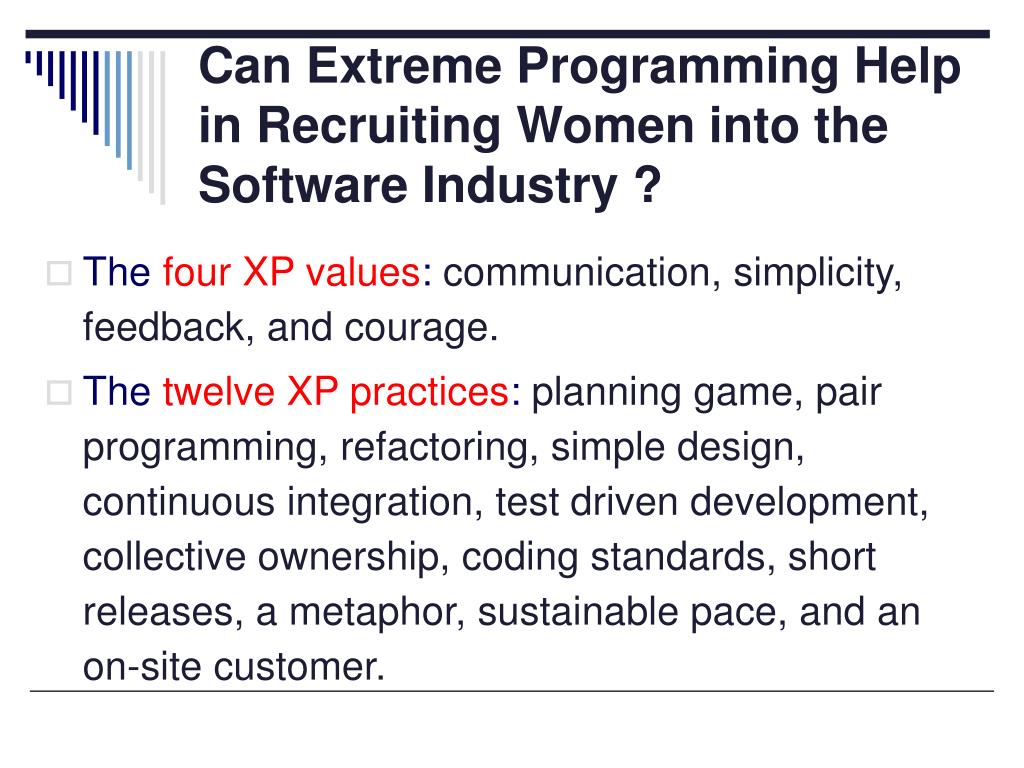 Can Extreme Programming Help in Recruiting Women into the Software Industry ?

The four XP values: communication, simplicity, feedback, and courage.

The twelve XP practices: planning game, pair programming, refactoring, simple design, continuous integration, test driven development, collective ownership, coding standards, short releases, a metaphor, sustainable pace, and an on-site customer.